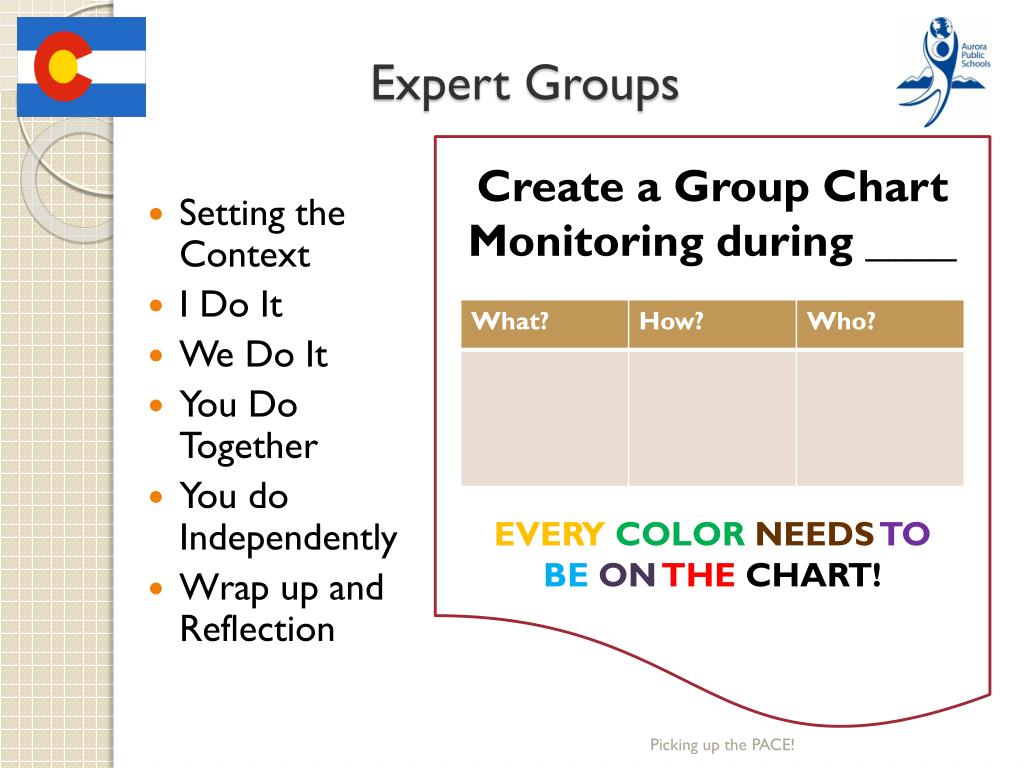 Aurora Public Schools

Expert Groups

- Setting the Context
- I Do It
- We Do It
- You Do Together
- You do Independently
- Wrap up and Reflection

Create a Group Chart Monitoring during ____

| What? | How? | Who? |
|---|---|---|
| | | |

EVERY COLOR NEEDS TO BE ON THE CHART!

Picking up the PACE!